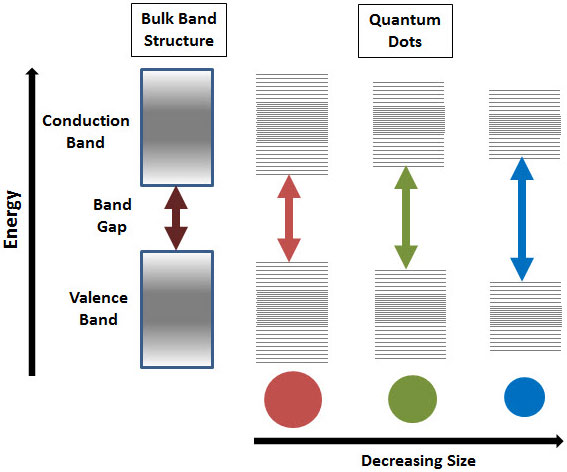 Bulk Band Structure

Quantum Dots

Energy

Conduction Band

Band Gap

Valence Band

Decreasing Size